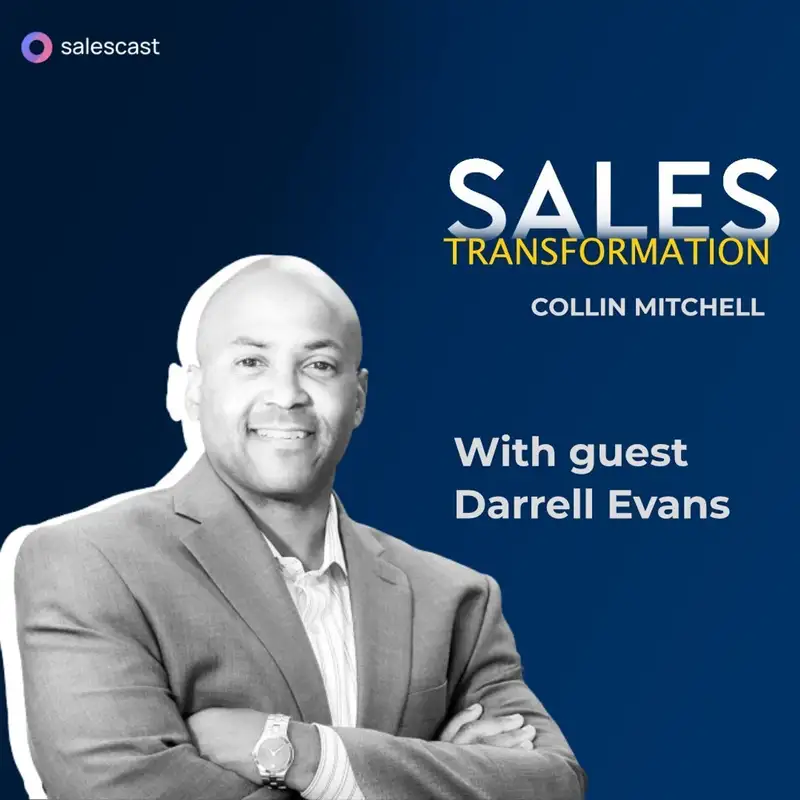 salescast

SALES
TRANSFORMATION
COLLIN MITCHELL

With guest
Darrell Evans